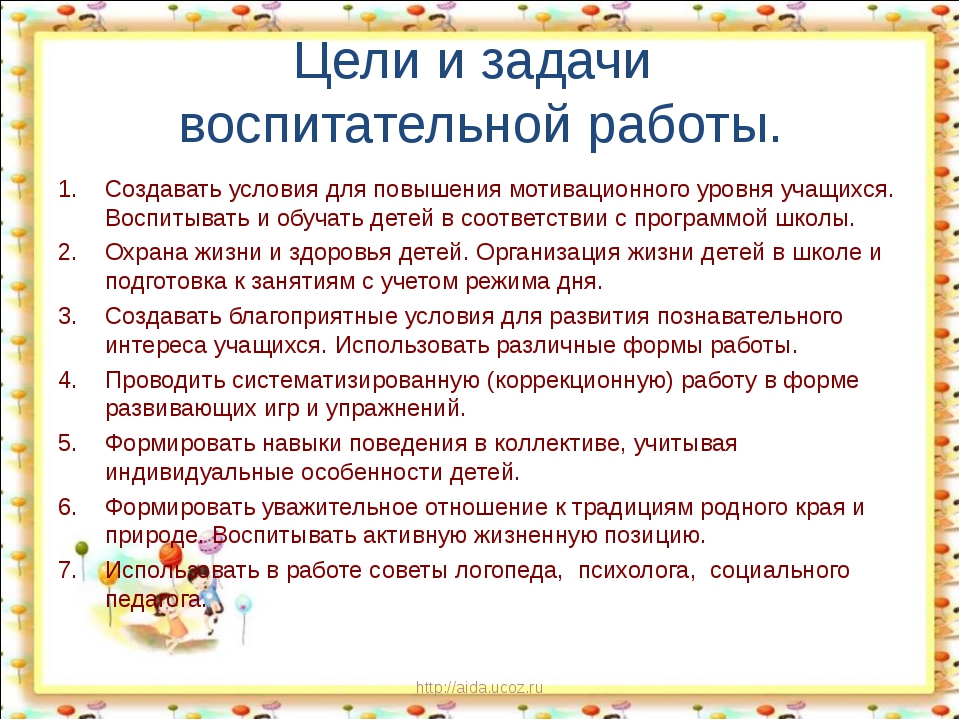 Цели и задачи воспитательной работы.

1. Создавать условия для повышения мотивационного уровня учащихся. Воспитывать и обучать детей в соответствии с программой школы.
2. Охрана жизни и здоровья детей. Организация жизни детей в школе и подготовка к занятиям с учетом режима дня.
3. Создавать благоприятные условия для развития познавательного интереса учащихся. Использовать различные формы работы.
4. Проводить систематизированную (коррекционную) работу в форме развивающих игр и упражнений.
5. Формировать навыки поведения в коллективе, учитывая индивидуальные особенности детей.
6. Формировать уважительное отношение к традициям родного края и природе. Воспитывать активную жизненную позицию.
7. Использовать в работе советы логопеда, психолога, социального педагога.

http://aida.ucoz.ru